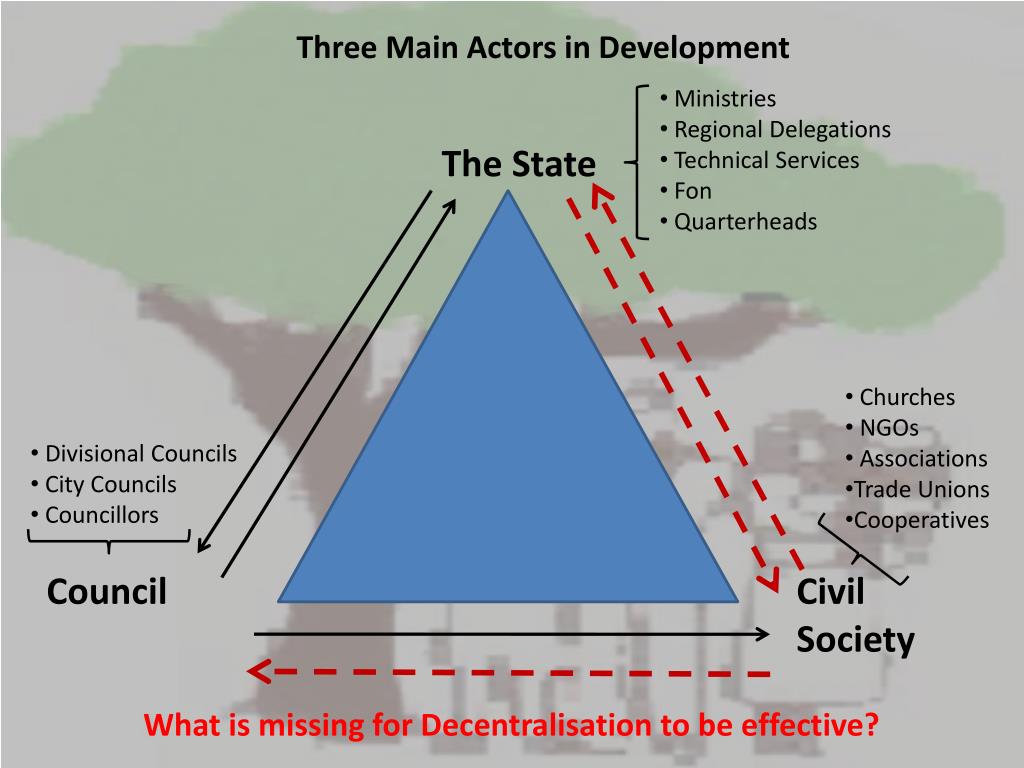 Three Main Actors in Development

The State

• Ministries
• Regional Delegations
• Technical Services
• Fon
• Quarterheads

• Divisional Councils
• City Councils
• Councillors

Council

• Churches
• NGOs
• Associations
•Trade Unions
•Cooperatives

Civil Society

What is missing for Decentralisation to be effective?